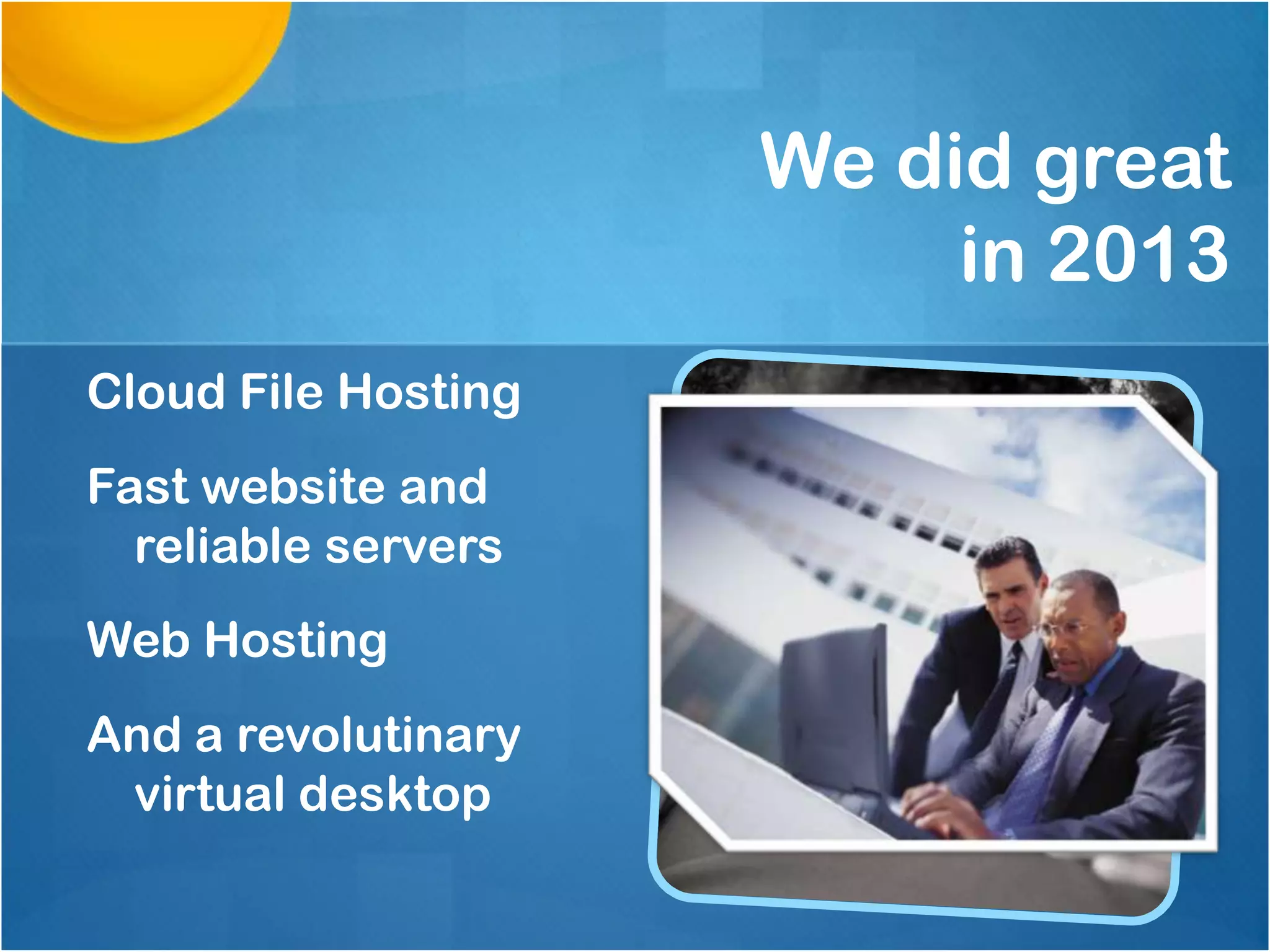 We did great in 2013

Cloud File Hosting

Fast website and reliable servers

Web Hosting

And a revolutinary virtual desktop